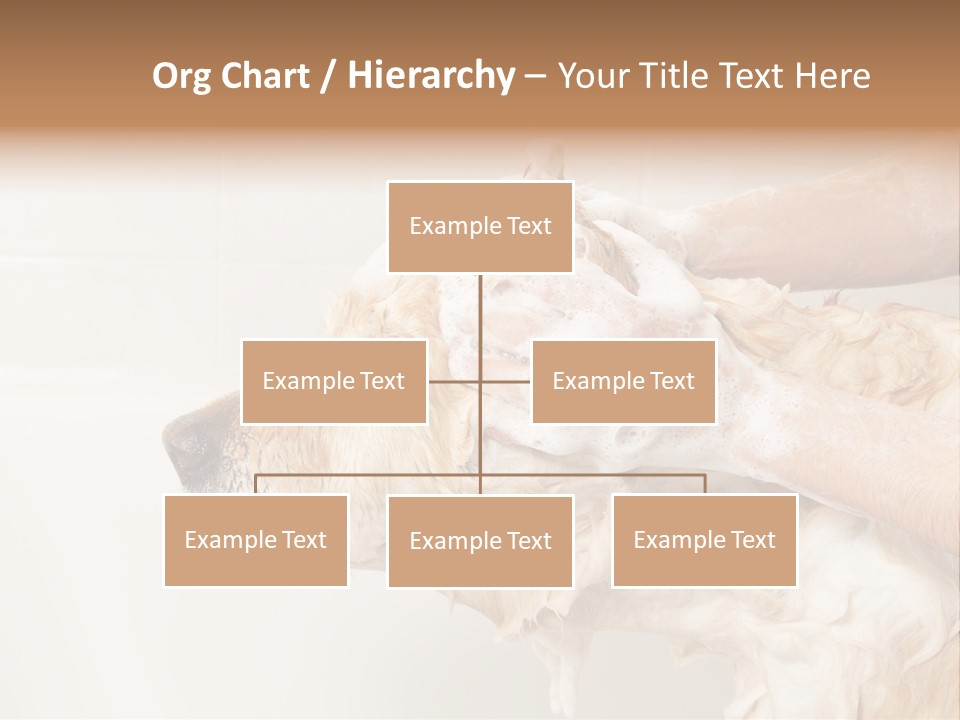 Org Chart / Hierarchy – Your Title Text Here

Example Text

Example Text

Example Text

Example Text

Example Text

Example Text